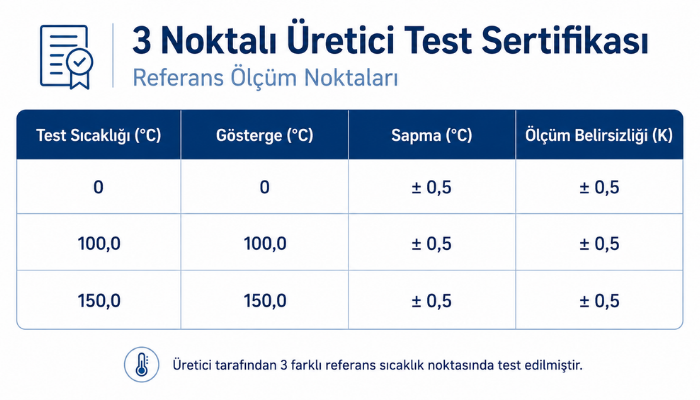 3 Noktalı Üretici Test Sertifikası

Referans Ölçüm Noktaları

| Test Sıcaklığı (°C) | Gösterge (°C) | Sapma (°C) | Ölçüm Belirsizliği (K) |
|---|---|---|---|
| 0 | 0 | ± 0,5 | ± 0,5 |
| 100,0 | 100,0 | ± 0,5 | ± 0,5 |
| 150,0 | 150,0 | ± 0,5 | ± 0,5 |

Üretici tarafından 3 farklı referans sıcaklık noktasında test edilmiştir.